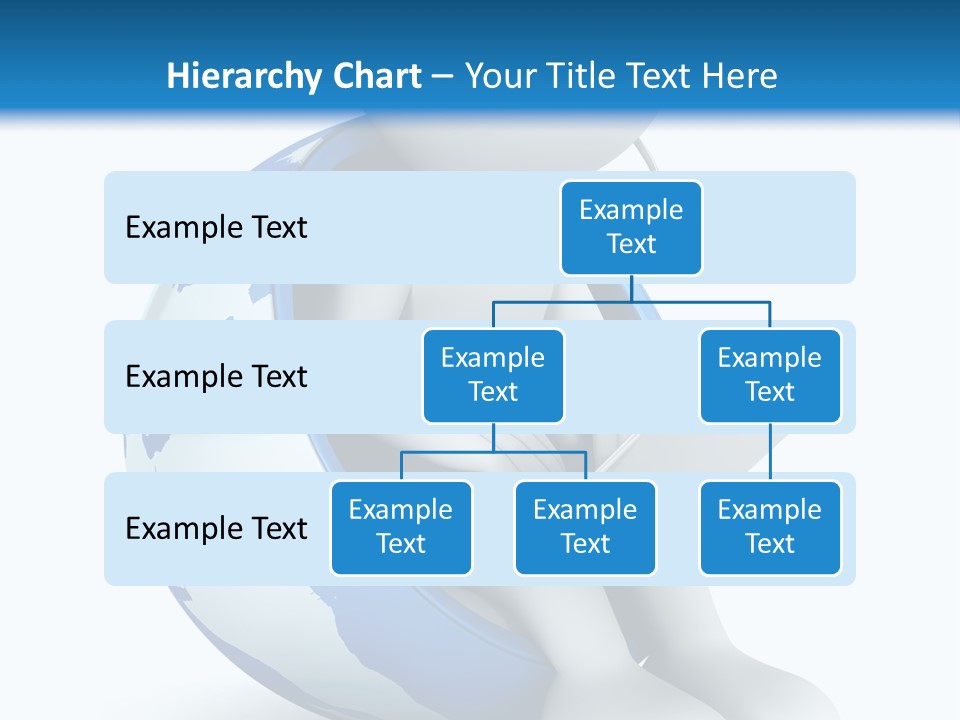 Hierarchy Chart – Your Title Text Here

Example Text

Example Text

Example Text

Example Text

Example Text

Example Text

Example Text

Example Text

Example Text